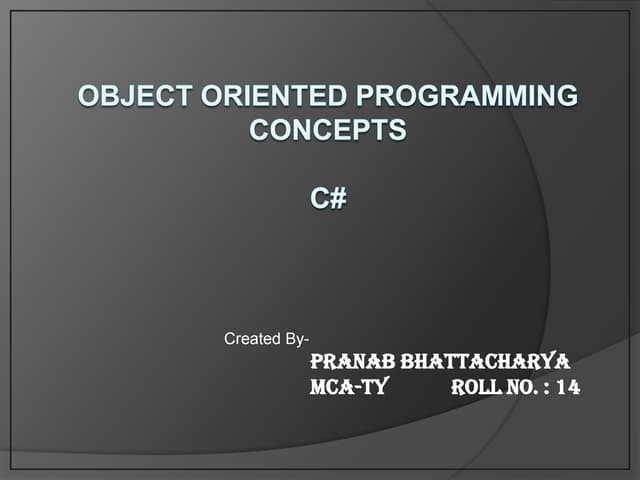 OBJECT ORIENTED PROGRAMMING CONCEPTS

C#

Created By-
PRANAB BHATTACHARYA
MCA-TY ROLL NO. : 14